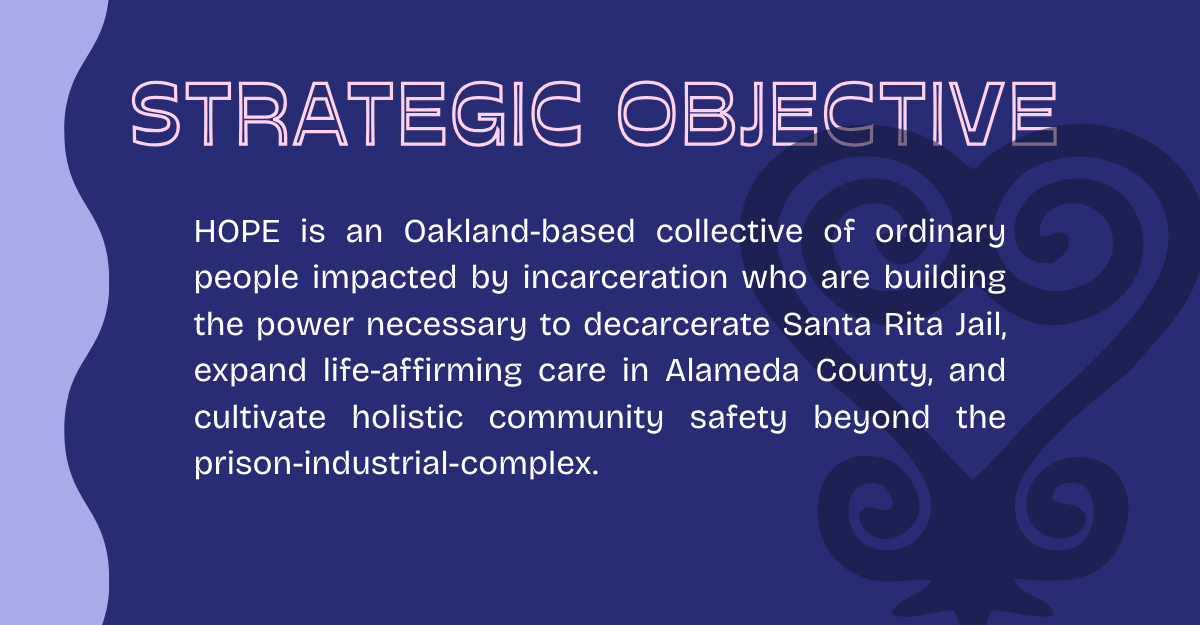 STRATEGIC OBJECTIVE

HOPE is an Oakland-based collective of ordinary people impacted by incarceration who are building the power necessary to decarcerate Santa Rita Jail, expand life-affirming care in Alameda County, and cultivate holistic community safety beyond the prison-industrial-complex.